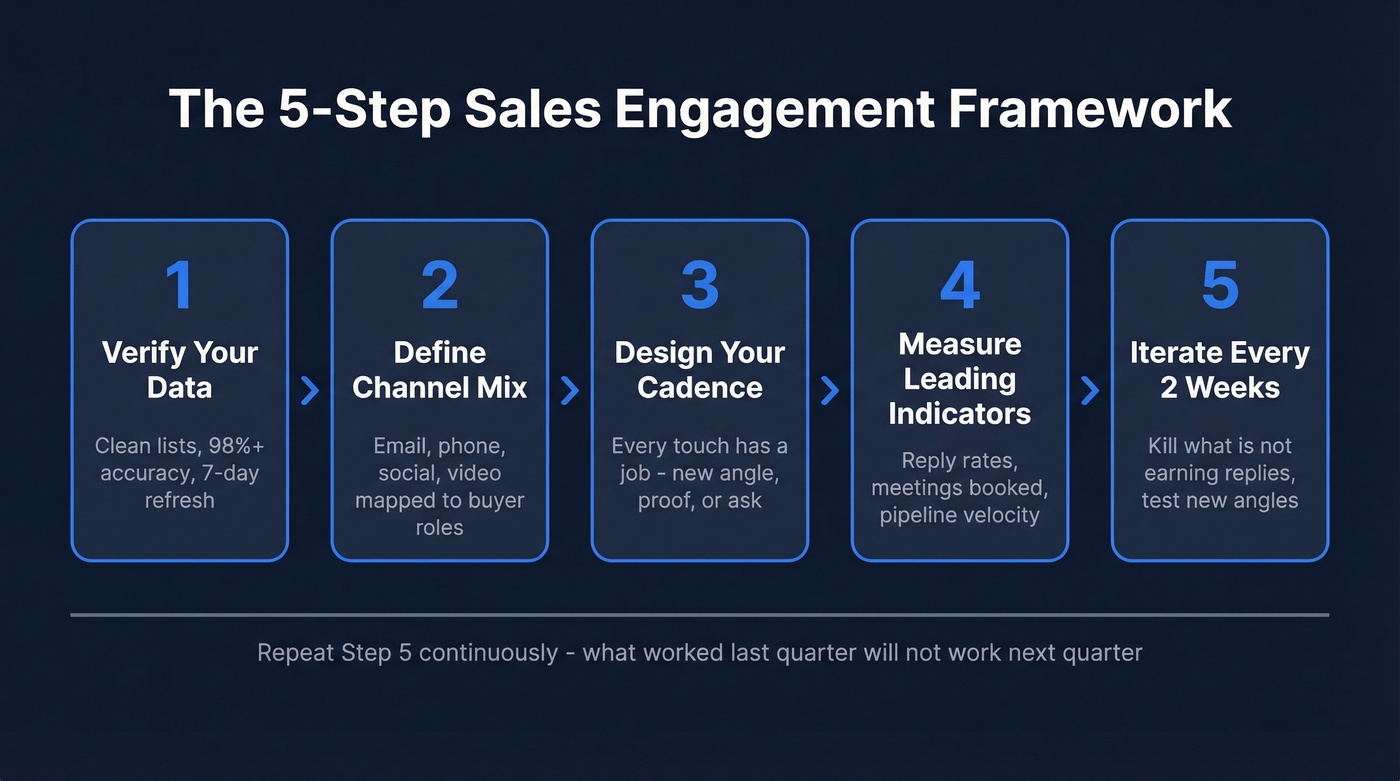 The 5-Step Sales Engagement Framework

1
Verify Your Data
Clean lists, 98%+ accuracy, 7-day refresh

2
Define Channel Mix
Email, phone, social, video mapped to buyer roles

3
Design Your Cadence
Every touch has a job - new angle, proof, or ask

4
Measure Leading Indicators
Reply rates, meetings booked, pipeline velocity

5
Iterate Every 2 Weeks
Kill what is not earning replies, test new angles

Repeat Step 5 continuously - what worked last quarter will not work next quarter